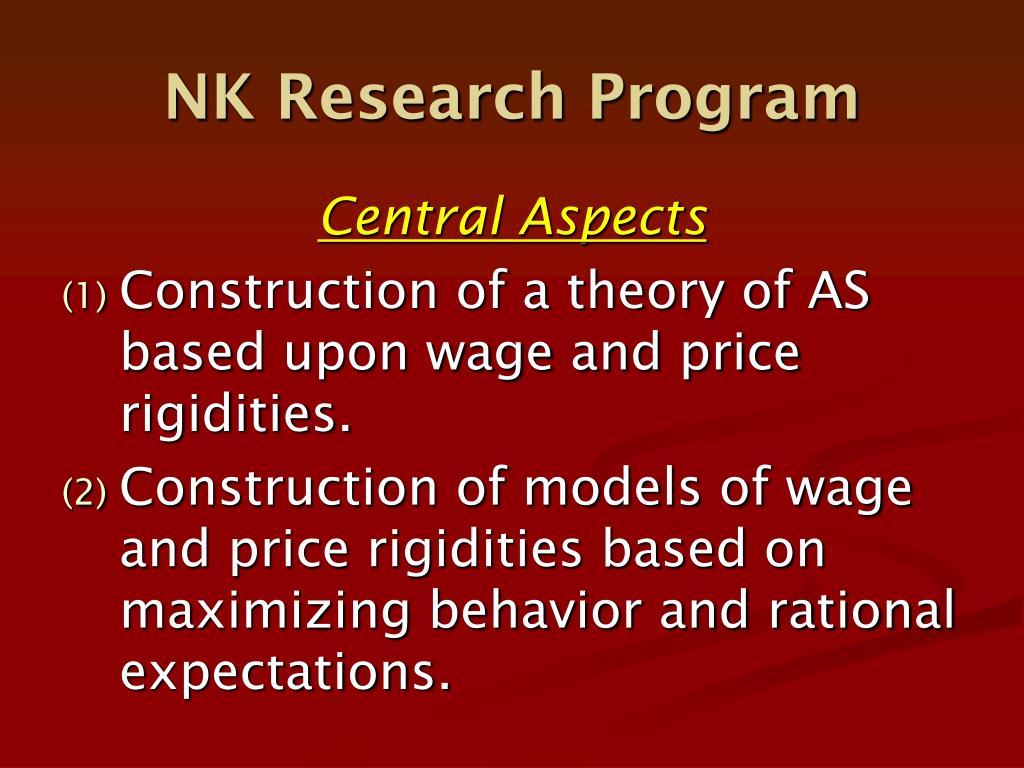 NK Research Program

Central Aspects

(1) Construction of a theory of AS based upon wage and price rigidities.

(2) Construction of models of wage and price rigidities based on maximizing behavior and rational expectations.